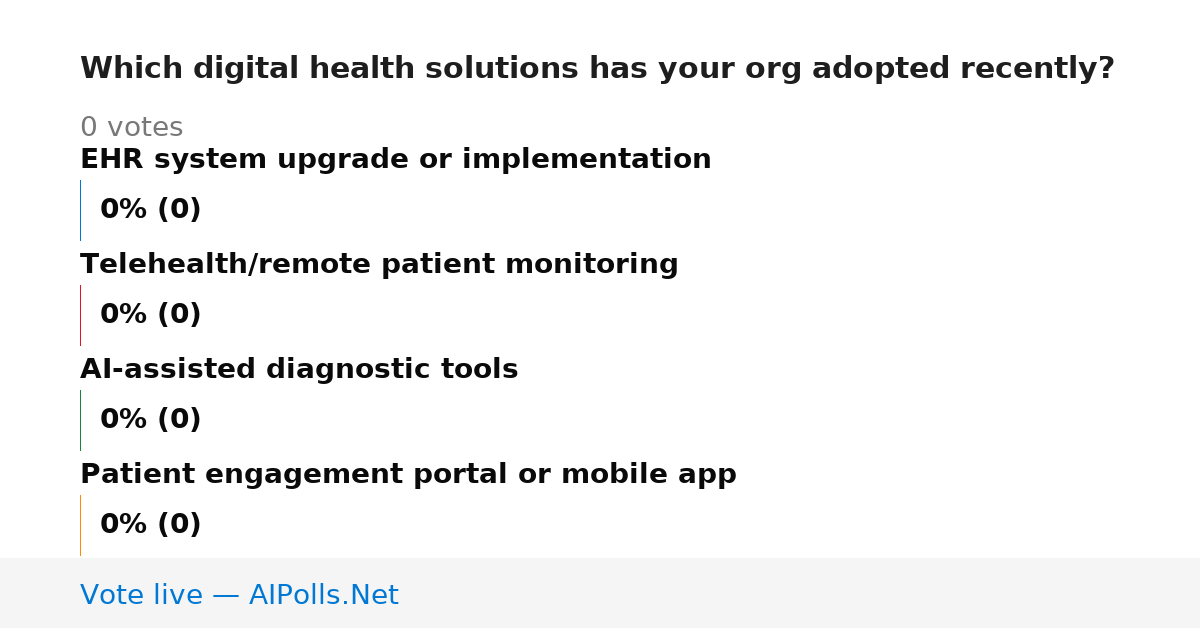 Which digital health solutions has your org adopted recently?

0 votes

EHR system upgrade or implementation

0% (0)

Telehealth/remote patient monitoring

0% (0)

AI-assisted diagnostic tools

0% (0)

Patient engagement portal or mobile app

0% (0)

Vote live — AIPolls.Net